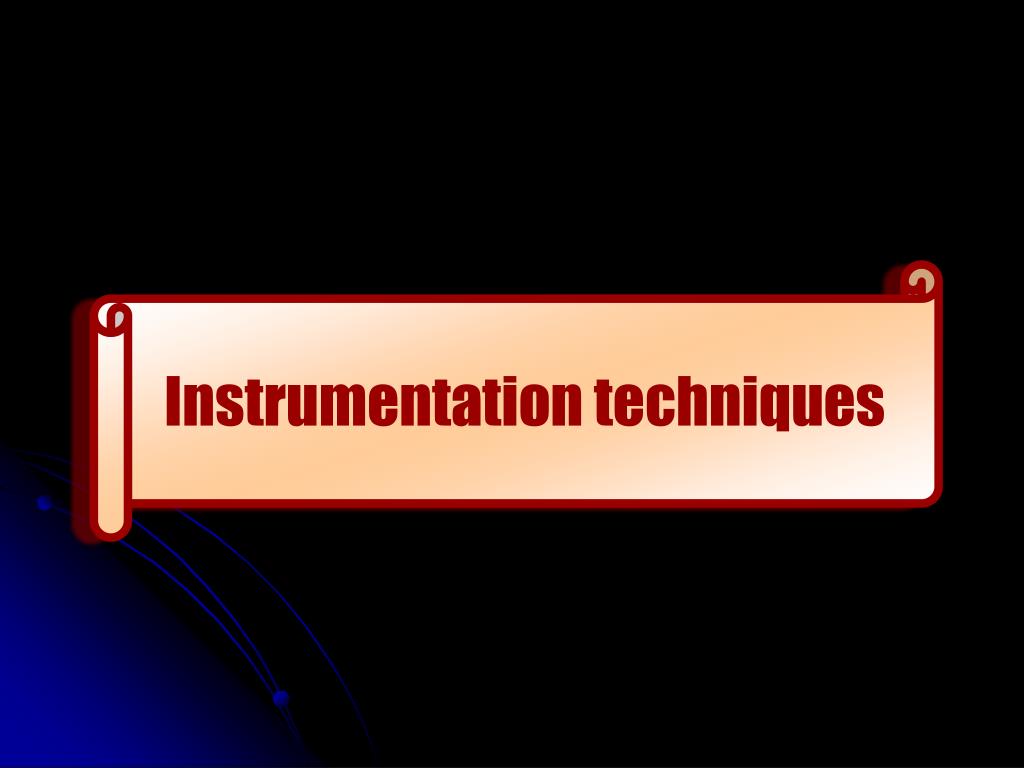 Instrumentation techniques